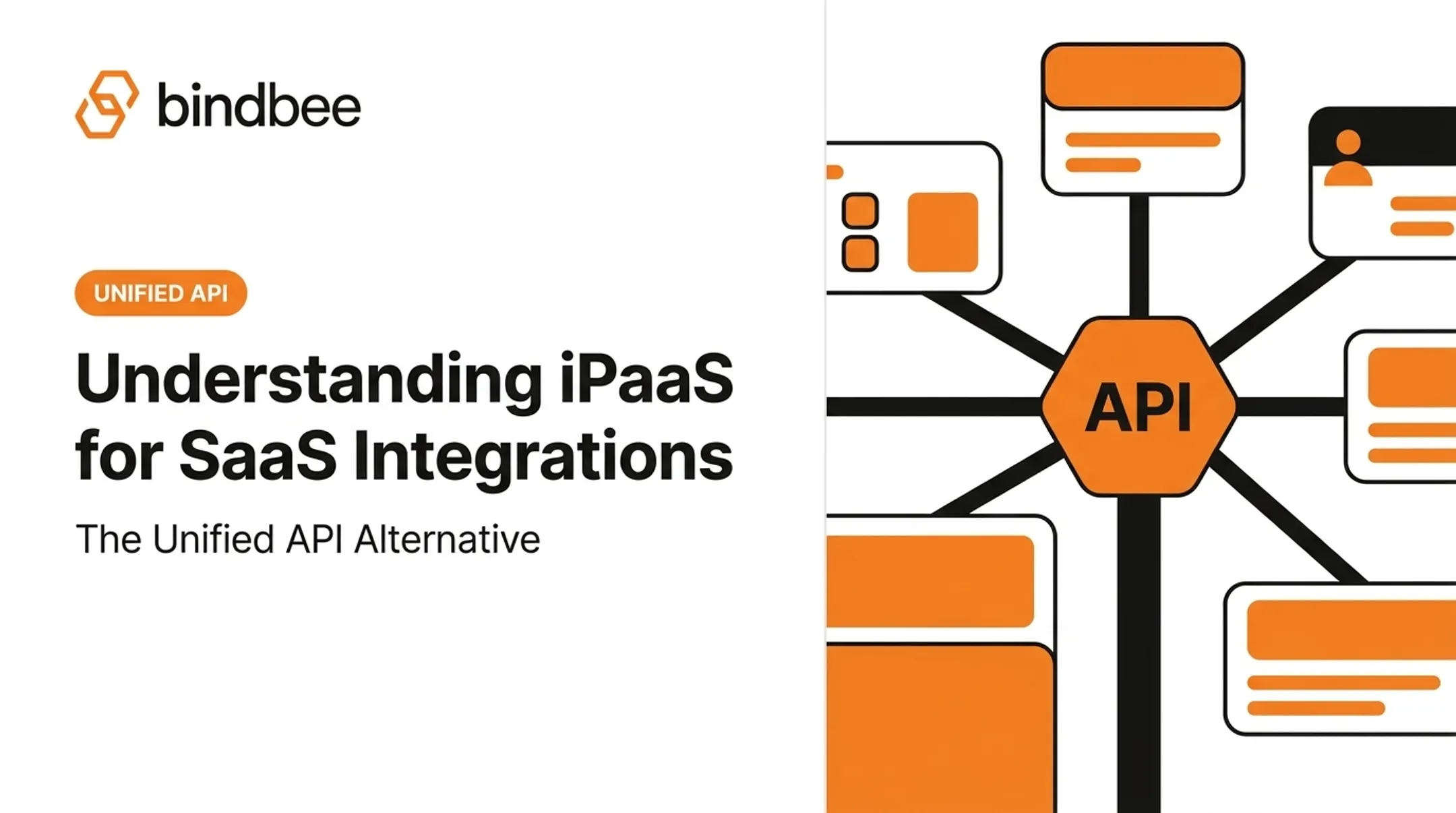 bindbee

UNIFIED API

Understanding iPaaS for SaaS Integrations

The Unified API Alternative

API